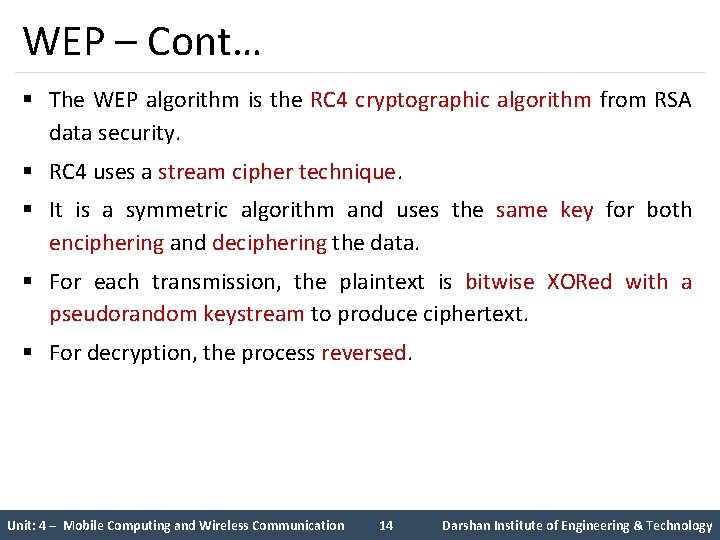 WEP – Cont…

▪ The WEP algorithm is the RC4 cryptographic algorithm from RSA data security.

▪ RC4 uses a stream cipher technique.

▪ It is a symmetric algorithm and uses the same key for both enciphering and deciphering the data.

▪ For each transmission, the plaintext is bitwise XORed with a pseudorandom keystream to produce ciphertext.

▪ For decryption, the process reversed.

Unit: 4 – Mobile Computing and Wireless Communication 14 Darshan Institute of Engineering & Technology